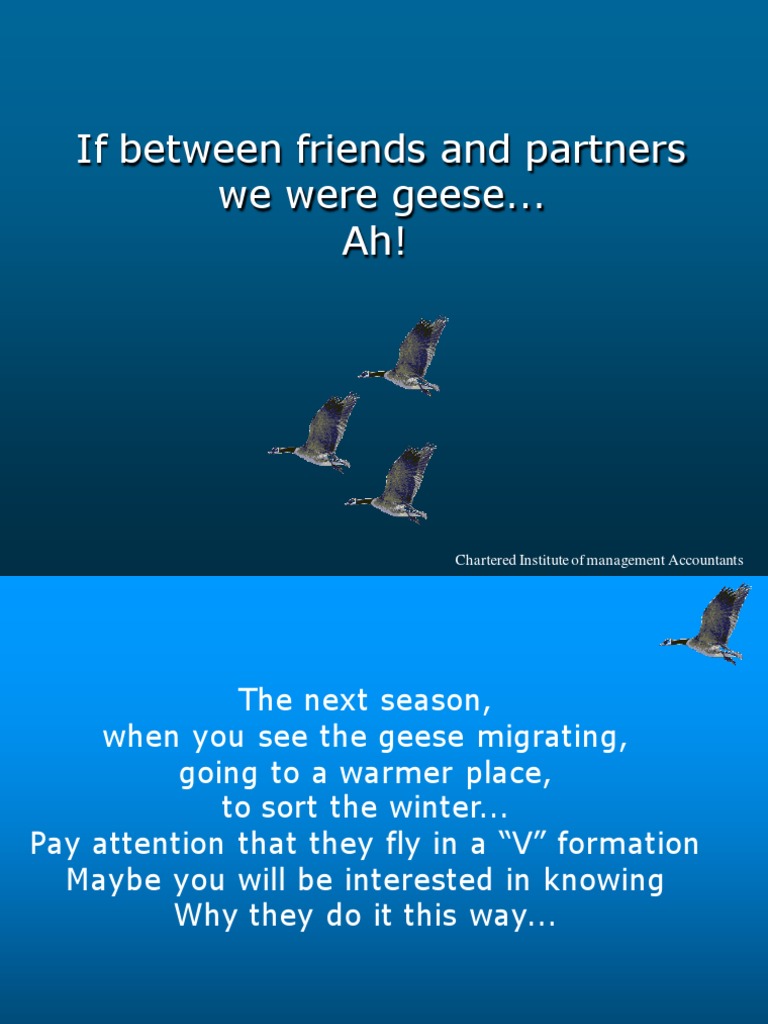 If between friends and partners
we were geese...
Ah!

Chartered Institute of management Accountants

The next season,
when you see the geese migrating,
going to a warmer place,
to sort the winter...
Pay attention that they fly in a “V” formation
Maybe you will be interested in knowing
Why they do it this way...